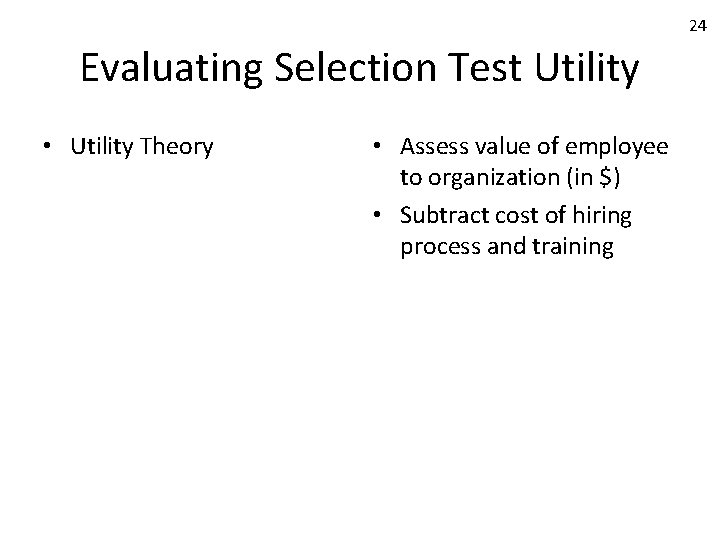 24

Evaluating Selection Test Utility

• Utility Theory

• Assess value of employee to organization (in \$)
• Subtract cost of hiring process and training